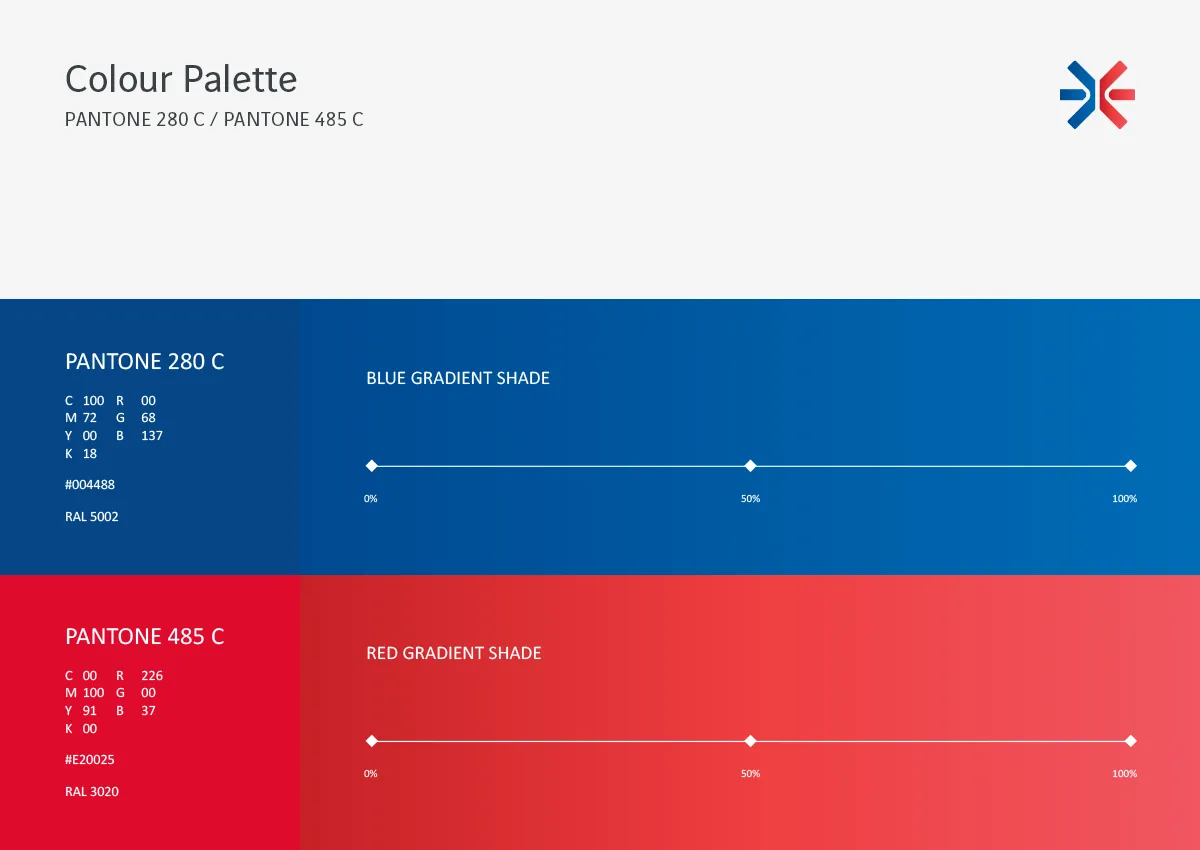 Colour Palette
PANTONE 280 C / PANTONE 485 C

PANTONE 280 C

C 100 R 00
M 72 G 68
Y 00 B 137
K 18

#004488

RAL 5002

BLUE GRADIENT SHADE

0% 50% 100%

PANTONE 485 C

C 00 R 226
M 100 G 00
Y 91 B 37
K 00

#E20025

RAL 3020

RED GRADIENT SHADE

0% 50% 100%